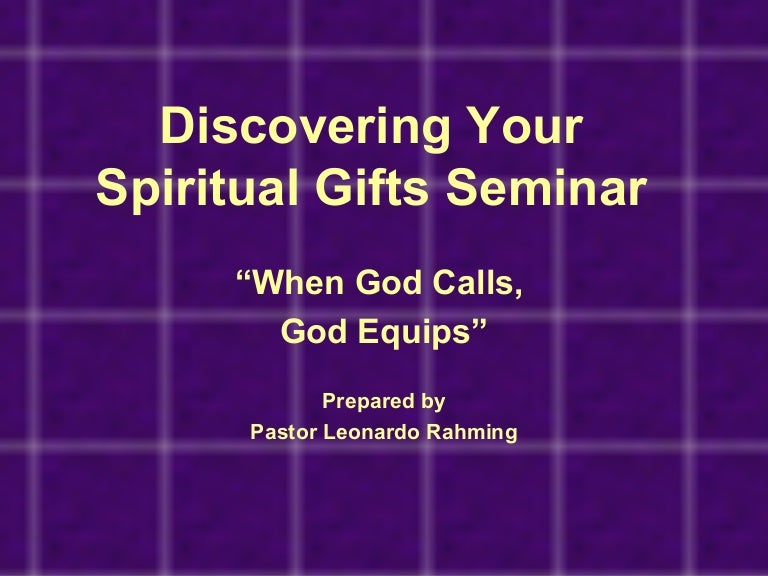 Discovering Your Spiritual Gifts Seminar

“When God Calls, God Equips”

Prepared by
Pastor Leonardo Rahming